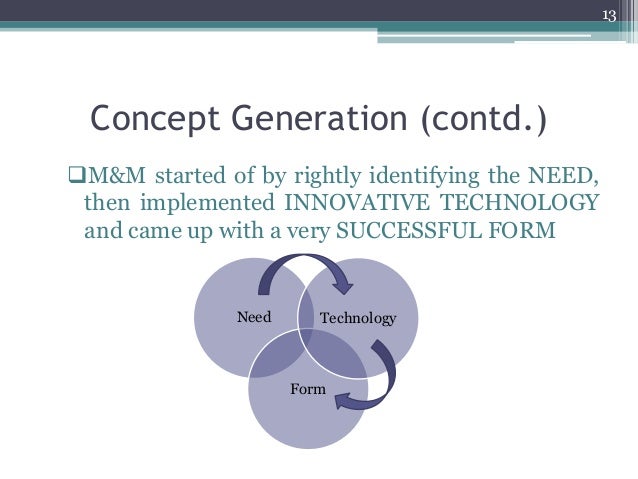 13

Concept Generation (contd.)

❑M&M started of by rightly identifying the NEED, then implemented INNOVATIVE TECHNOLOGY and came up with a very SUCCESSFUL FORM

Need

Technology

Form